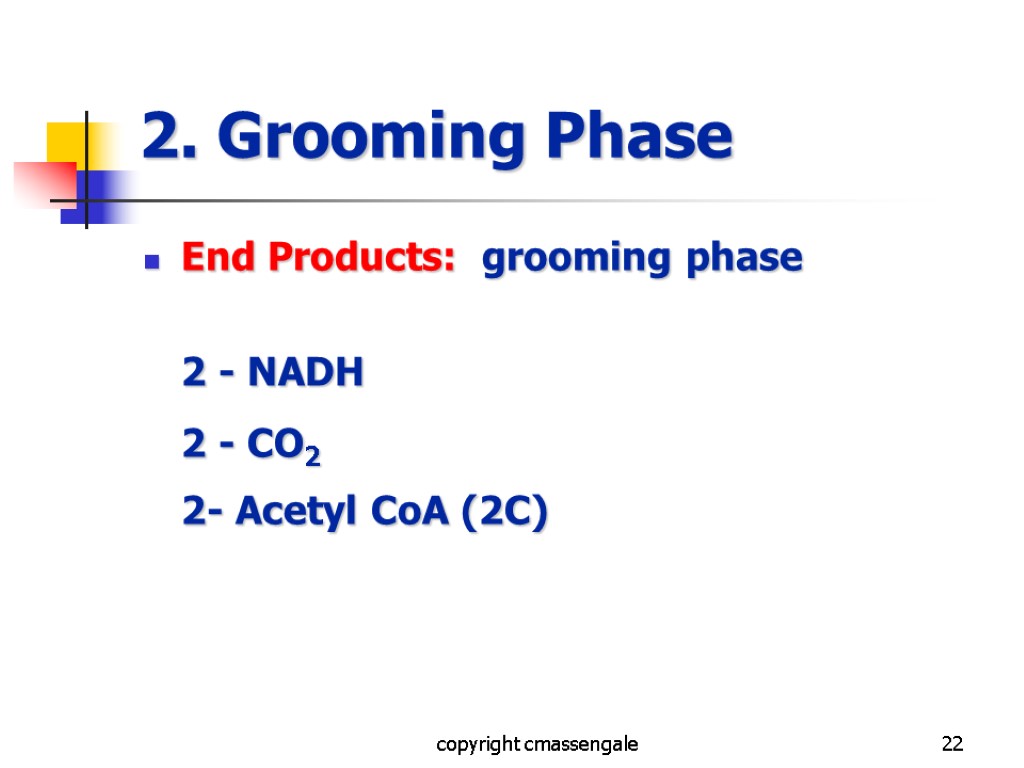 2. Grooming Phase

End Products: grooming phase

2 - NADH

2 - $CO_2$

2- Acetyl CoA (2C)

copyright cmassengale

22